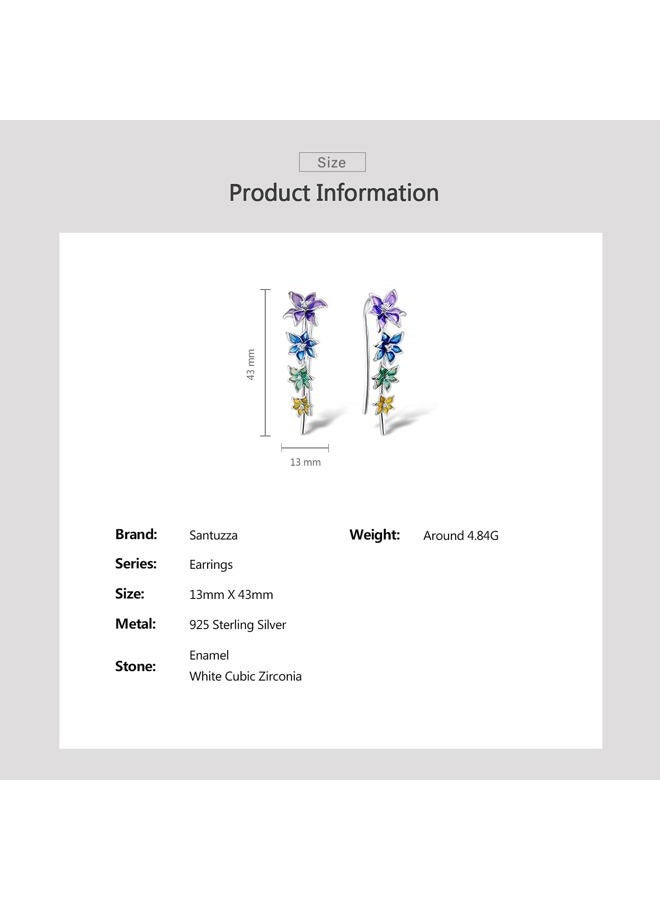 Size

Product Information

43 mm

13 mm

Brand: Santuzza

Series: Earrings

Size: 13mm X 43mm

Metal: 925 Sterling Silver

Stone: Enamel
White Cubic Zirconia

Weight: Around 4.84G